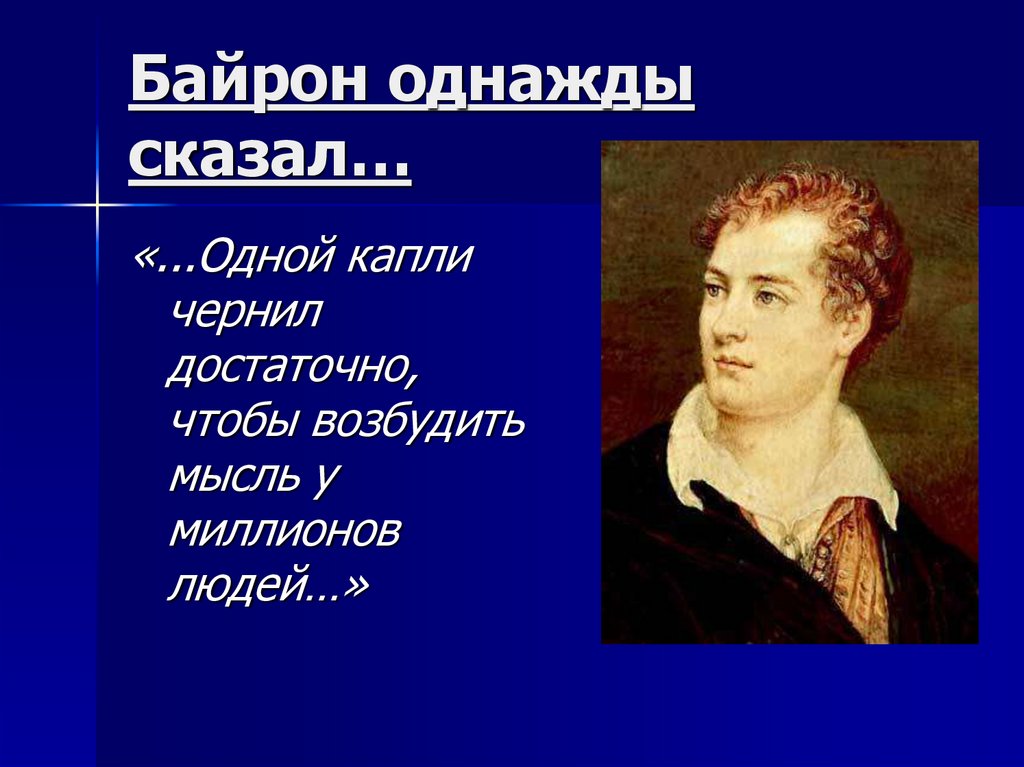 Байрон однажды сказал…

«...Одной капли чернил достаточно, чтобы возбудить мысль у миллионов людей…»